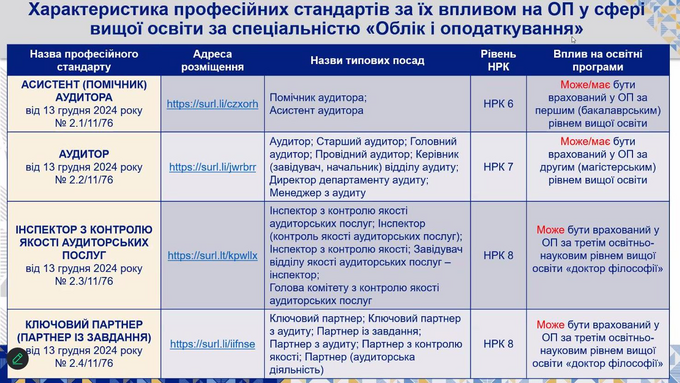 Характеристика професійних стандартів за їх впливом на ОП у сфері вищої освіти за спеціальністю «Облік і оподаткування»

| Назва професійного стандарту | Адреса розміщення | Назви типових посад | Рівень НРК | Вплив на освітні програми |
|---|---|---|---|---|
| АСИСТЕНТ (ПОМІЧНИК) АУДИТОРА від 13 грудня 2024 року № 2.1/11/76 | https://surl.li/czxorh | Помічник аудитора; Асистент аудитора | НРК 6 | Може/має бути врахований у ОП за першим (бакалаврським) рівнем вищої освіти |
| АУДИТОР від 13 грудня 2024 року № 2.2/11/76 | https://surl.li/jwrbrr | Аудитор; Старший аудитор; Головний аудитор; Провідний аудитор; Керівник (завідувач, начальник) відділу аудиту; Директор департаменту аудиту; Менеджер з аудиту | НРК 7 | Може/має бути врахований у ОП за другим (магістерським) рівнем вищої освіти |
| ІНСПЕКТОР З КОНТРОЛЮ ЯКОСТІ АУДИТОРСЬКИХ ПОСЛУГ від 13 грудня 2024 року № 2.3/11/76 | https://surl.lt/kpwllx | Інспектор з контролю якості аудиторських послуг; Інспектор (контроль якості аудиторських послуг); Інспектор з контролю якості; Завідувач відділу якості аудиторських послуг – інспектор; Голова комітету з контролю якості аудиторських послуг | НРК 8 | Може бути врахований у ОП за третім освітньо-науковим рівнем вищої освіти «доктор філософії» |
| КЛЮЧОВИЙ ПАРТНЕР (ПАРТНЕР ІЗ ЗАВДАННЯ) від 13 грудня 2024 року № 2.4/11/76 | https://surl.li/iifnse | Ключовий партнер; Ключовий партнер з аудиту; Партнер із завдання; Партнер з аудиту; Партнер з контролю якості; Партнер (аудиторська діяльність) | НРК 8 | Може бути врахований у ОП за третім освітньо-науковим рівнем вищої освіти «доктор філософії» |